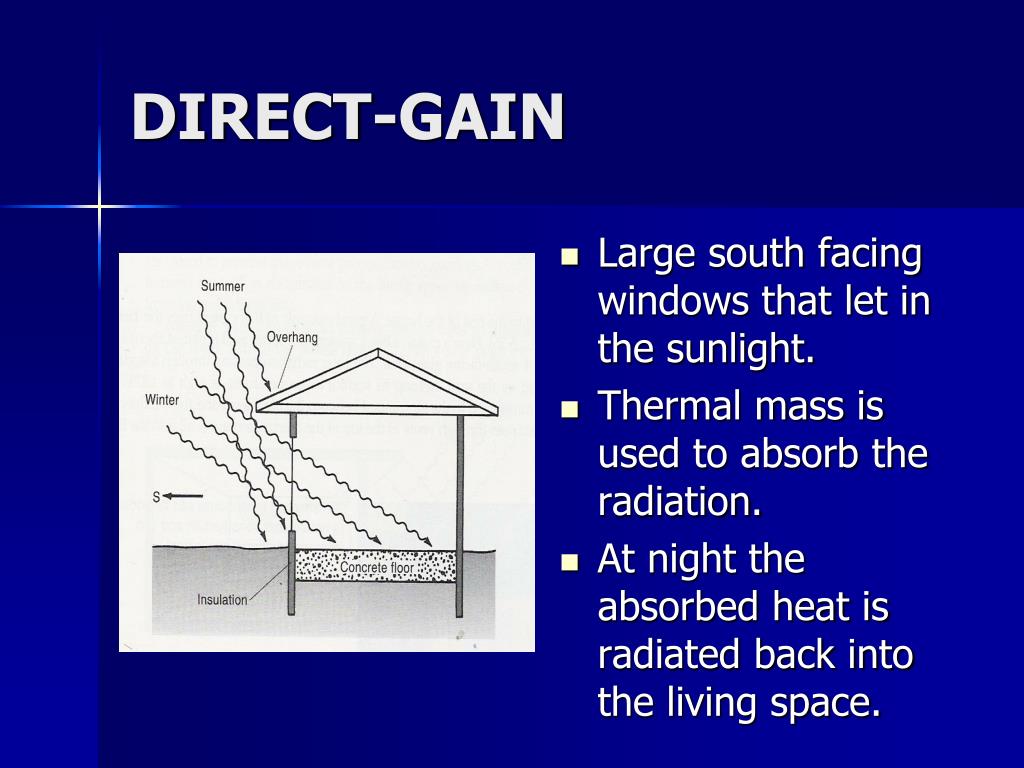 DIRECT-GAIN

Summer
Overhang
Winter
S
Concrete floor
Insulation

- Large south facing windows that let in the sunlight.
- Thermal mass is used to absorb the radiation.
- At night the absorbed heat is radiated back into the living space.